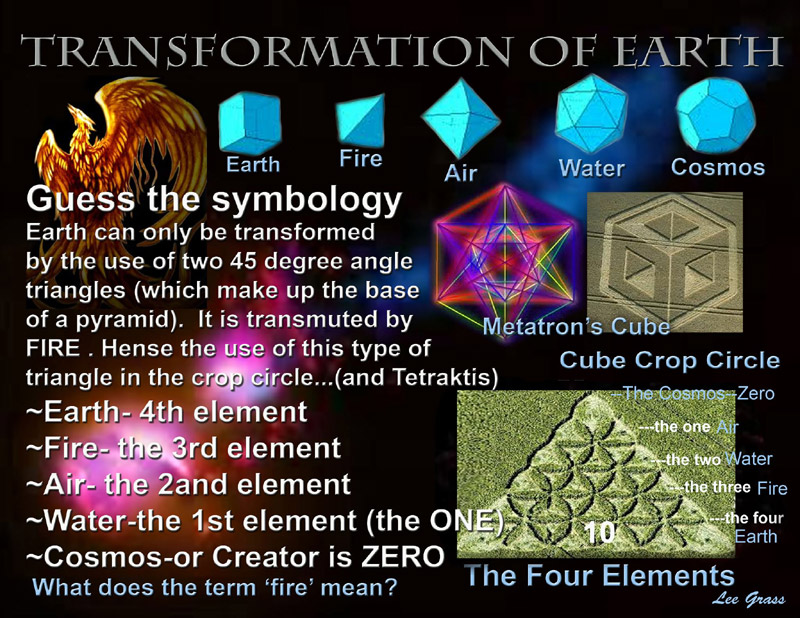 TRANSFORMATION OF EARTH

Earth Fire Air Water Cosmos

Guess the symbology

Earth can only be transformed by the use of two 45 degree angle triangles (which make up the base of a pyramid). It is transmuted by FIRE . Hense the use of this type of triangle in the crop circle...(and Tetraktis)

~Earth- 4th element
~Fire- the 3rd element
~Air- the 2and element
~Water-the 1st element (the ONE)
~Cosmos-or Creator is ZERO

What does the term 'fire' mean?

Metatron's Cube

Cube Crop Circle

--The Cosmos--Zero
---the one Air
---the two Water
---the three Fire
---the four Earth

10

The Four Elements

Lee Grass